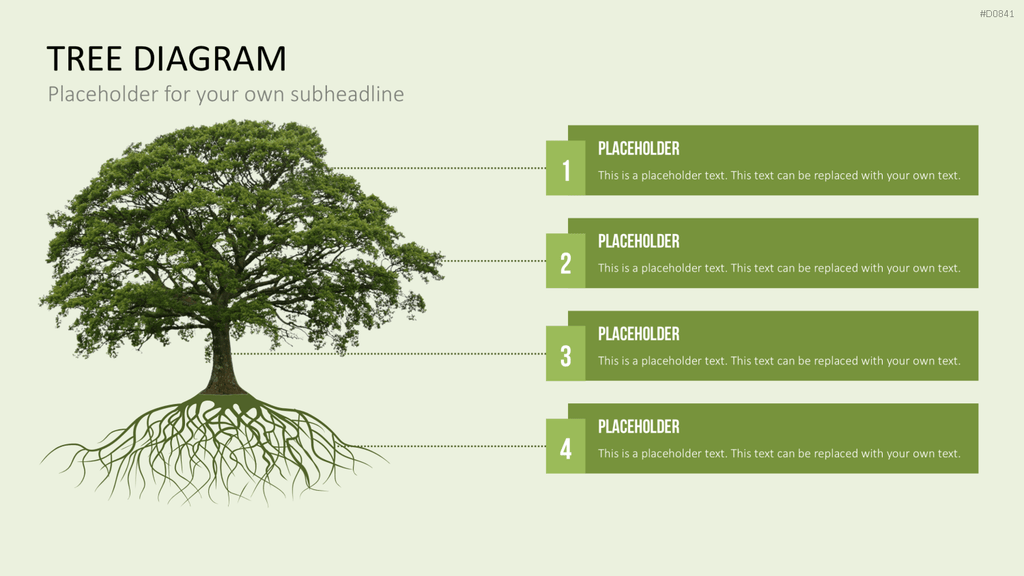 #D0841

TREE DIAGRAM

Placeholder for your own subheadline

1
PLACEHOLDER
This is a placeholder text. This text can be replaced with your own text.

2
PLACEHOLDER
This is a placeholder text. This text can be replaced with your own text.

3
PLACEHOLDER
This is a placeholder text. This text can be replaced with your own text.

4
PLACEHOLDER
This is a placeholder text. This text can be replaced with your own text.